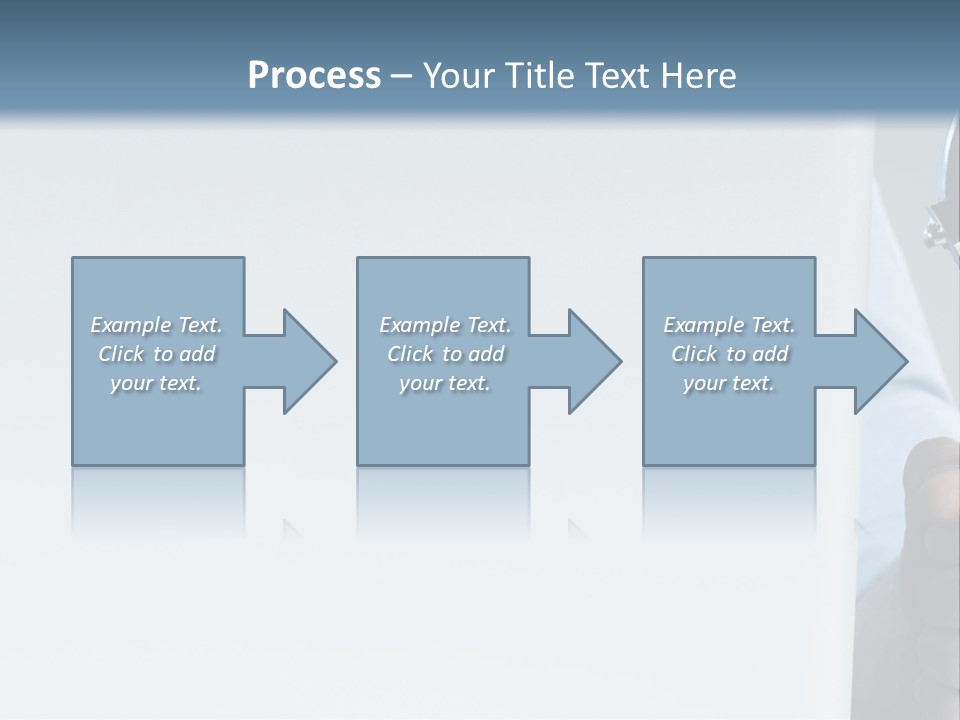 Process – Your Title Text Here

Example Text. Click to add your text.

Example Text. Click to add your text.

Example Text. Click to add your text.